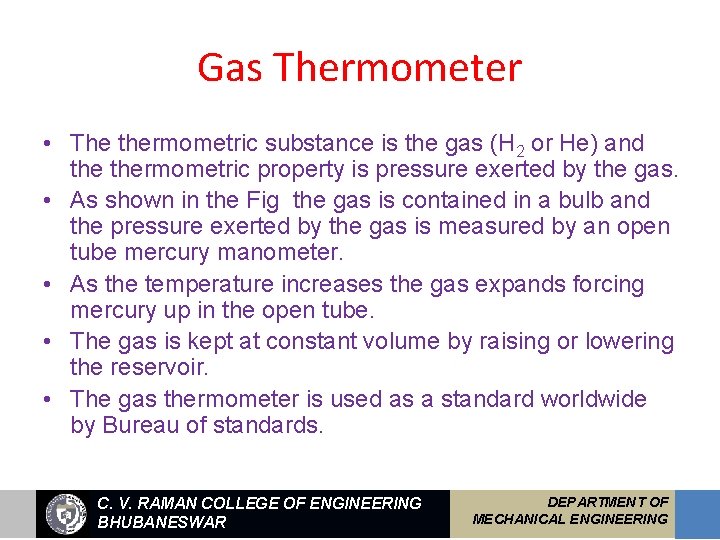 Gas Thermometer

• The thermometric substance is the gas ($H_2$ or He) and the thermometric property is pressure exerted by the gas.

• As shown in the Fig  the gas is contained in a bulb and the pressure exerted by the gas is measured by an open tube mercury manometer.

• As the temperature increases the gas expands forcing mercury up in the open tube.

• The gas is kept at constant volume by raising or lowering the reservoir.

• The gas thermometer is used as a standard worldwide by Bureau of standards.

C. V. RAMAN COLLEGE OF ENGINEERING
BHUBANESWAR

DEPARTMENT OF
MECHANICAL ENGINEERING